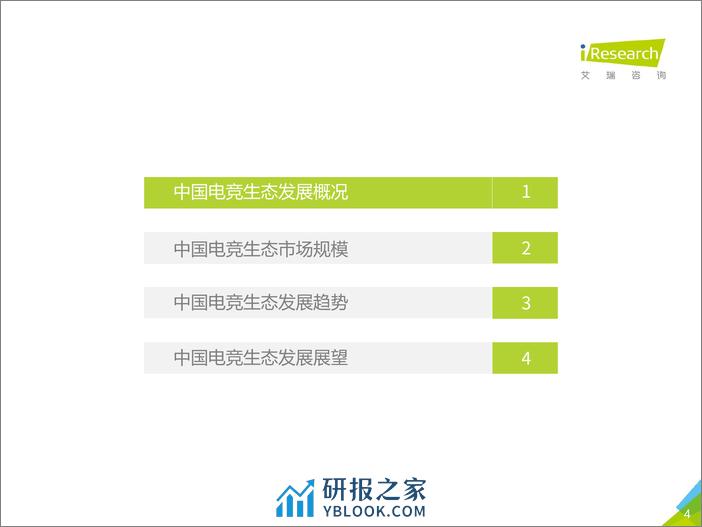 iResearch
艾瑞咨询

中国电竞生态发展概况 1

中国电竞生态市场规模 2

中国电竞生态发展趋势 3

中国电竞生态发展展望 4

研报之家
YBLOOK.COM

4